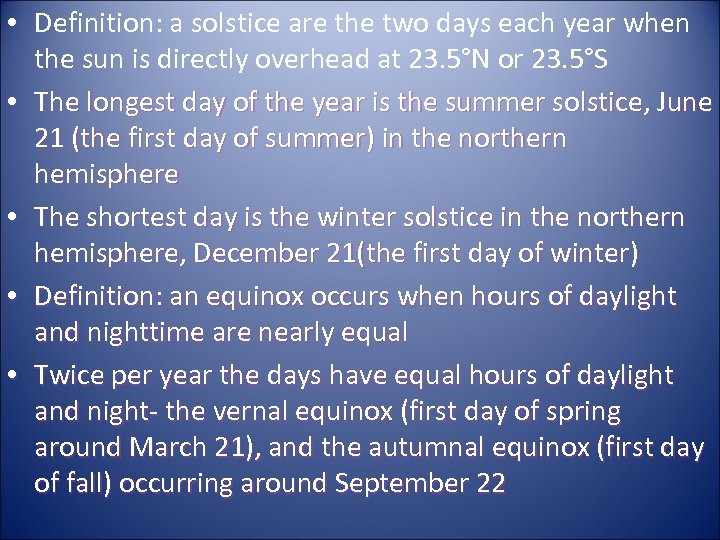 • Definition: a solstice are the two days each year when the sun is directly overhead at 23.5°N or 23.5°S

• The longest day of the year is the summer solstice, June 21 (the first day of summer) in the northern hemisphere

• The shortest day is the winter solstice in the northern hemisphere, December 21(the first day of winter)

• Definition: an equinox occurs when hours of daylight and nighttime are nearly equal

• Twice per year the days have equal hours of daylight and night- the vernal equinox (first day of spring around March 21), and the autumnal equinox (first day of fall) occurring around September 22